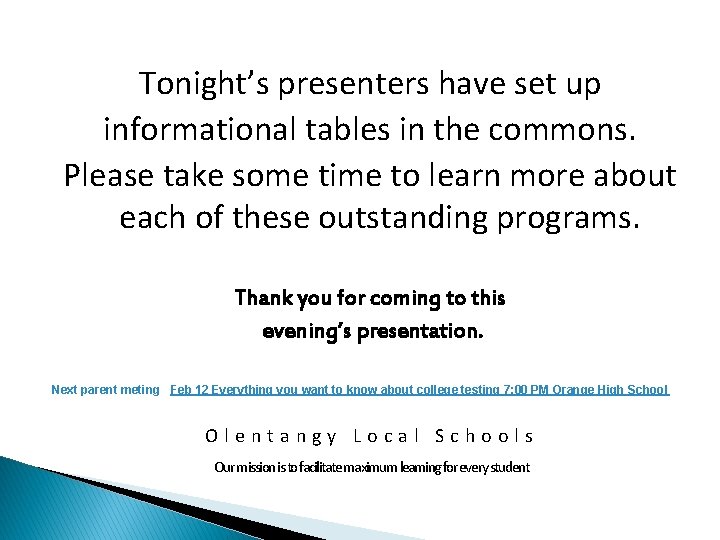 Tonight's presenters have set up informational tables in the commons. Please take some time to learn more about each of these outstanding programs.

Thank you for coming to this evening's presentation.

Next parent meting Feb 12 Everything you want to know about college testing 7:00 PM Orange High School

Olentangy Local Schools

Our mission is to facilitate maximum learning for every student